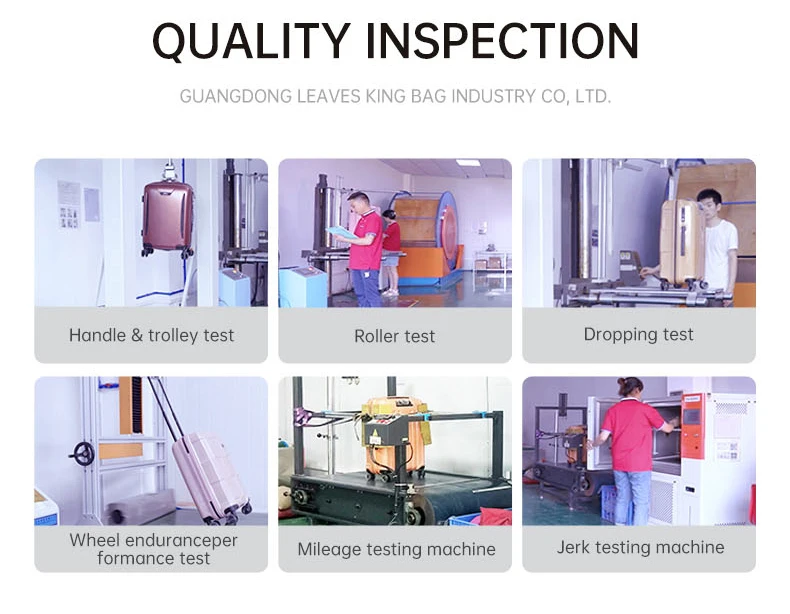 QUALITY INSPECTION

GUANGDONG LEAVES KING BAG INDUSTRY CO, LTD.

Handle & trolley test

Roller test

Dropping test

Wheel enduranceper formance test

Mileage testing machine

Jerk testing machine